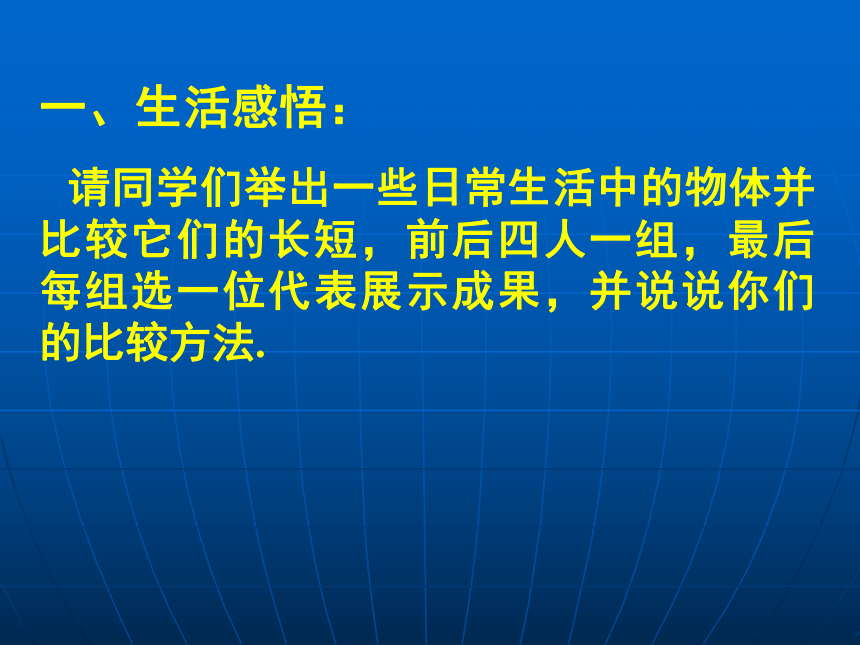 一、生活感悟：

请同学们举出一些日常生活中的物体并比较它们的长短，前后四人一组，最后每组选一位代表展示成果，并说说你们的比较方法.